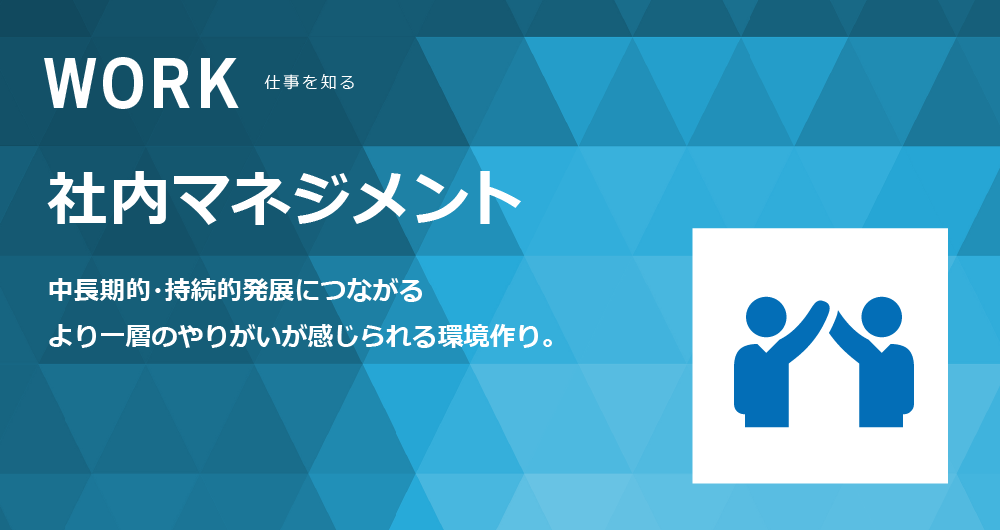 WORK 仕事を知る

社内マネジメント

中長期的･持続的発展につながる
より一層のやりがいが感じられる環境作り。